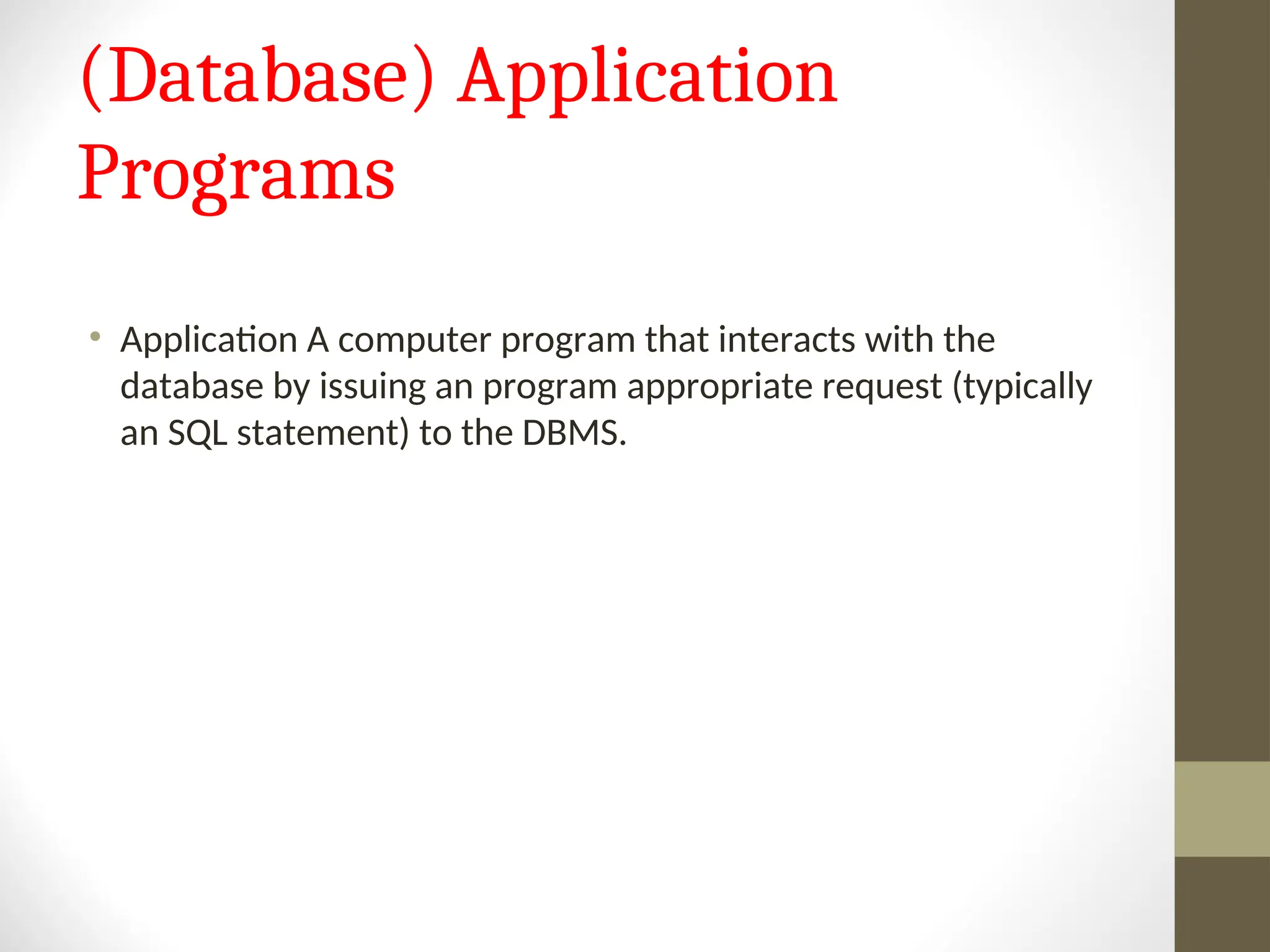 (Database) Application Programs

• Application A computer program that interacts with the database by issuing an program appropriate request (typically an SQL statement) to the DBMS.